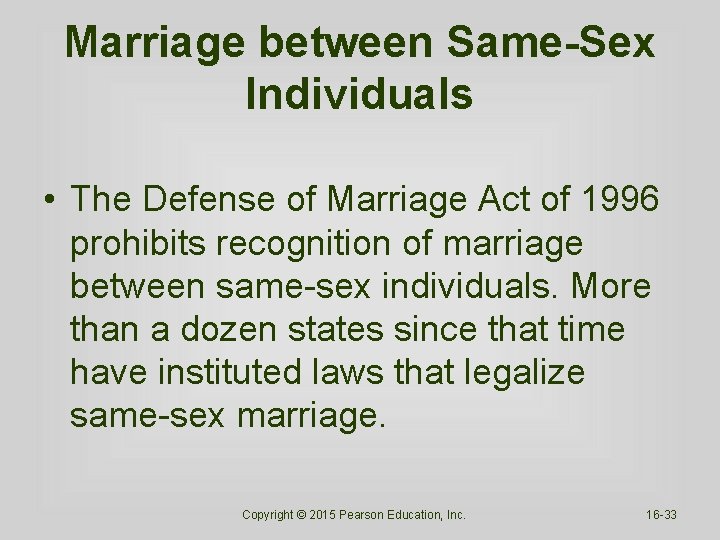 Marriage between Same-Sex Individuals

• The Defense of Marriage Act of 1996 prohibits recognition of marriage between same-sex individuals. More than a dozen states since that time have instituted laws that legalize same-sex marriage.

Copyright © 2015 Pearson Education, Inc.

16-33